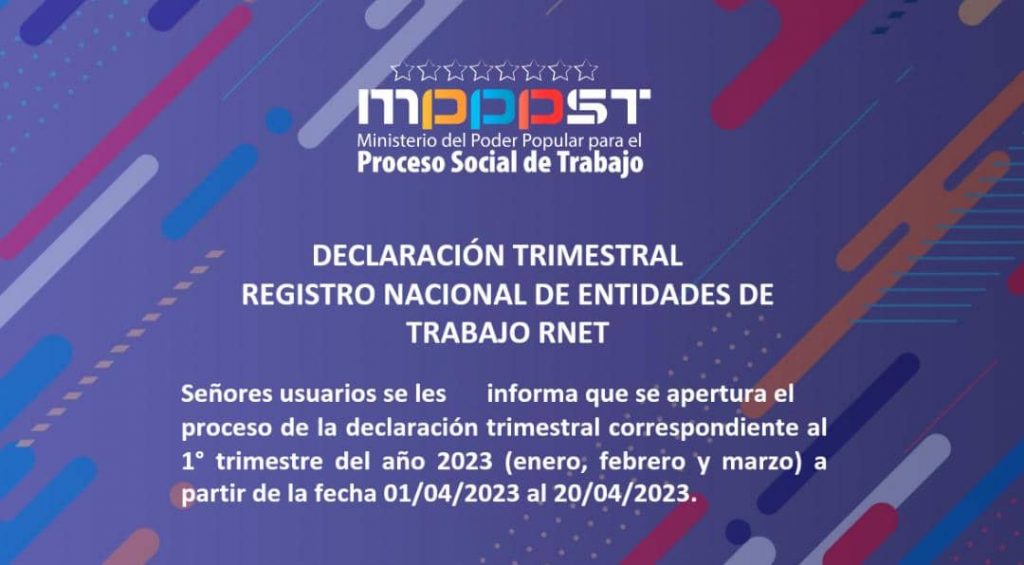 MPPPST
Ministerio del Poder Popular para el
Proceso Social de Trabajo

DECLARACIÓN TRIMESTRAL
REGISTRO NACIONAL DE ENTIDADES DE TRABAJO RNET

Señores usuarios se les informa que se apertura el proceso de la declaración trimestral correspondiente al 1° trimestre del año 2023 (enero, febrero y marzo) a partir de la fecha 01/04/2023 al 20/04/2023.